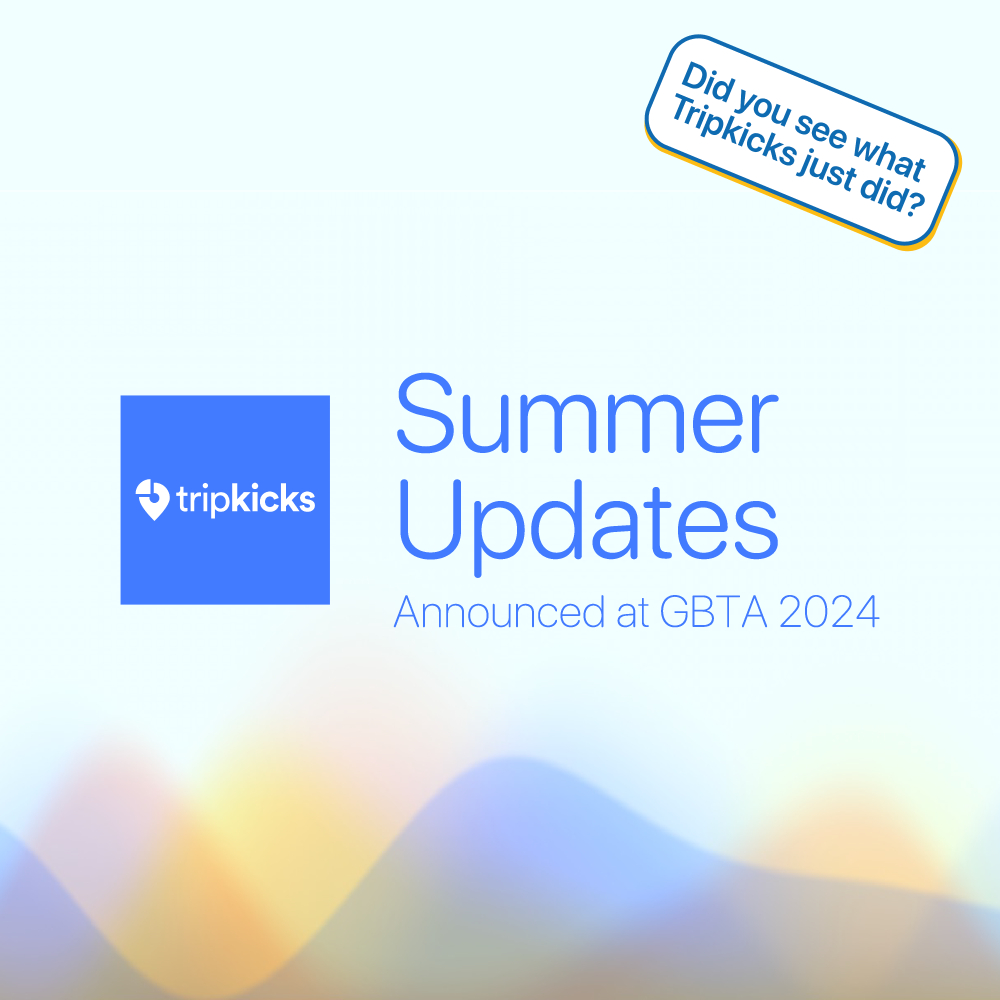 Did you see what Tripkicks just did?

tripkicks

Summer Updates

Announced at GBTA 2024